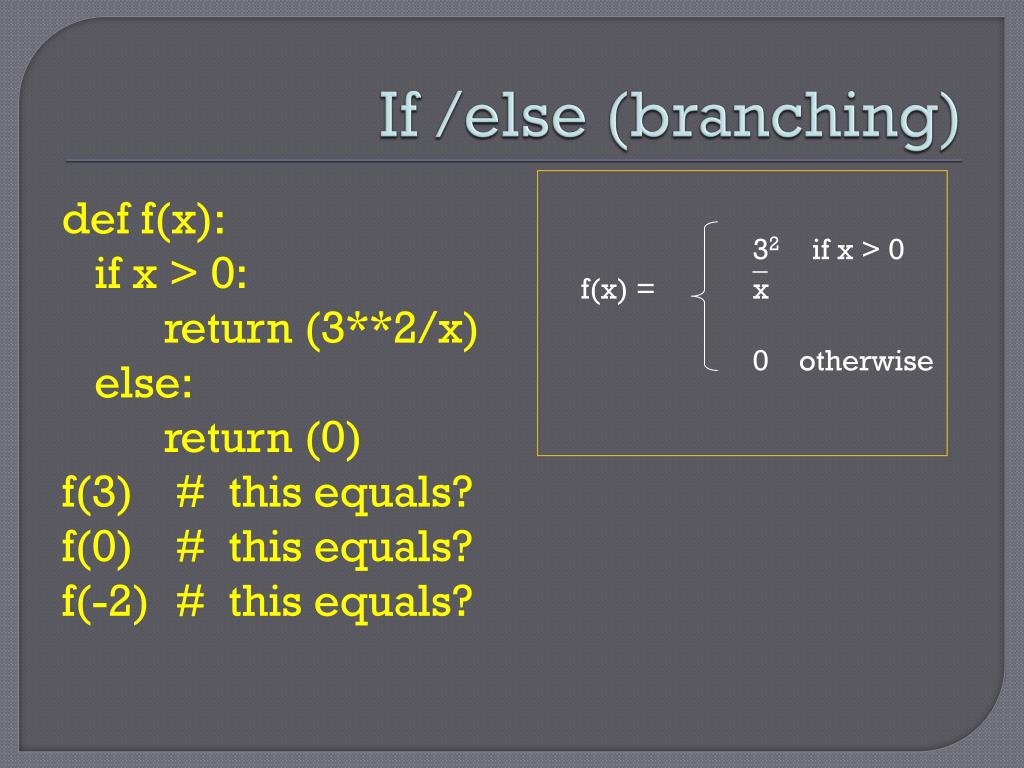 If /else (branching)

def f(x):
  if x > 0:
    return (3**2/x)
  else:
    return (0)
f(3)  # this equals?
f(0)  # this equals?
f(-2) # this equals?

$f(x) = \begin{cases} \frac{3^2}{x} & \text{if } x > 0 \\ 0 & \text{otherwise} \end{cases}$